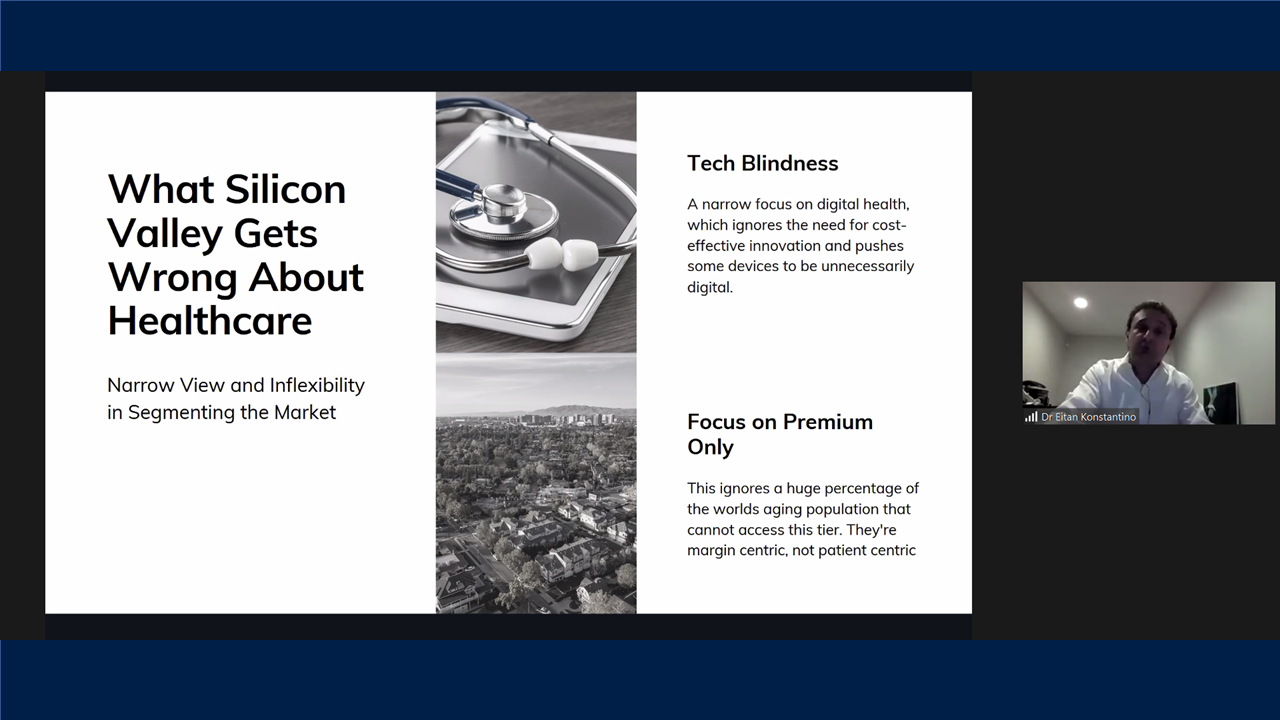 What Silicon Valley Gets Wrong About Healthcare

Narrow View and Inflexibility in Segmenting the Market

Tech Blindness

A narrow focus on digital health, which ignores the need for cost-effective innovation and pushes some devices to be unnecessarily digital.

Focus on Premium Only

This ignores a huge percentage of the worlds aging population that cannot access this tier. They're margin centric, not patient centric

Dr Eitan Konstantino